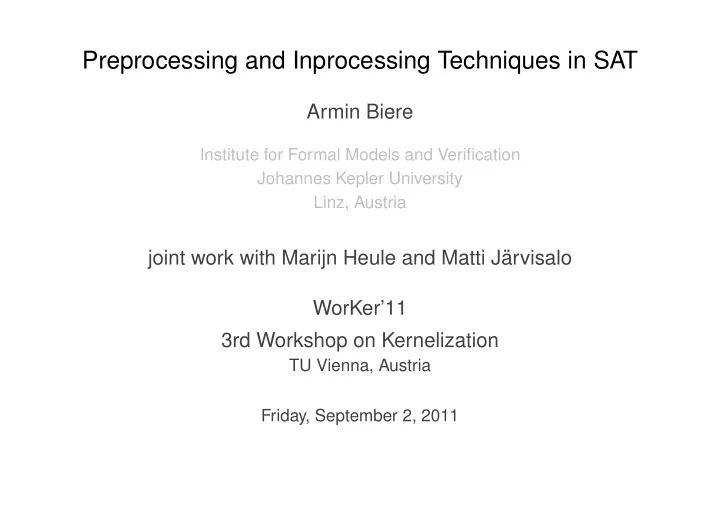 Preprocessing and Inprocessing Techniques in SAT

Armin Biere

Institute for Formal Models and Verification
Johannes Kepler University
Linz, Austria

joint work with Marijn Heule and Matti Järvisalo

WorKer'11
3rd Workshop on Kernelization
TU Vienna, Austria

Friday, September 2, 2011